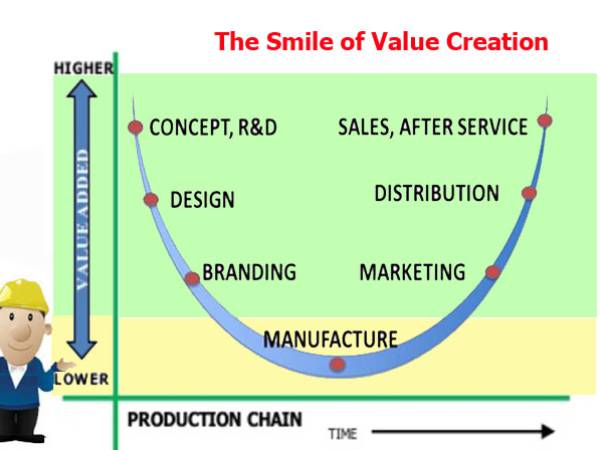 The Smile of Value Creation

HIGHER

VALUE ADDED

LOWER

CONCEPT, R&D

DESIGN

BRANDING

MANUFACTURE

MARKETING

DISTRIBUTION

SALES, AFTER SERVICE

PRODUCTION CHAIN

TIME